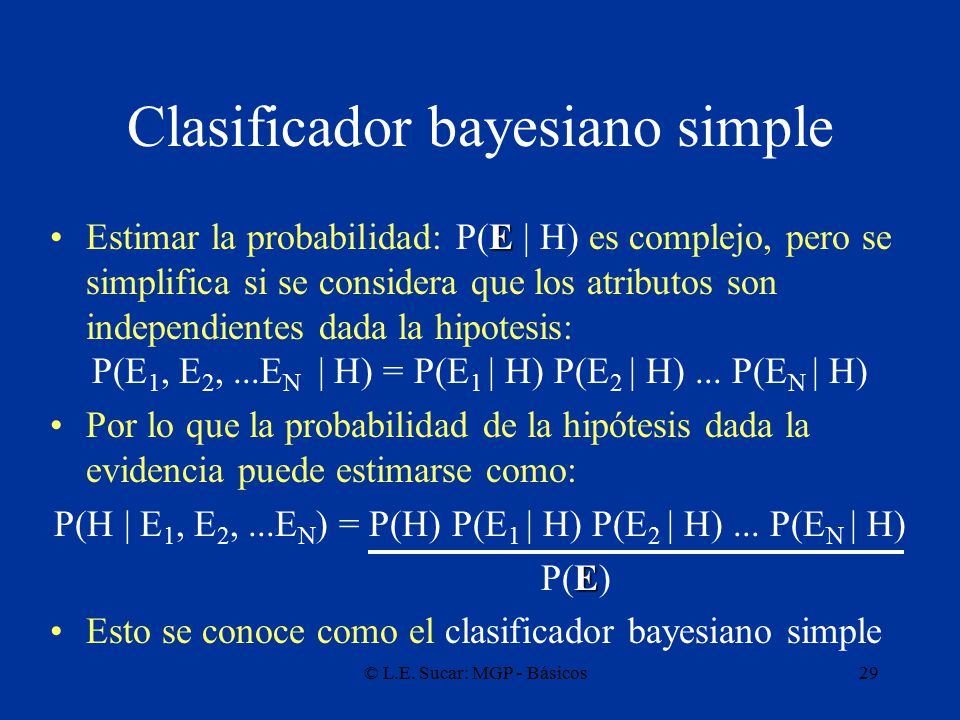 Clasificador bayesiano simple

• Estimar la probabilidad: $P(\mathbf{E} \mid H)$ es complejo, pero se simplifica si se considera que los atributos son independientes dada la hipotesis:

$P(E_1, E_2, ...E_N \mid H) = P(E_1 \mid H) P(E_2 \mid H) ... P(E_N \mid H)$

• Por lo que la probabilidad de la hipótesis dada la evidencia puede estimarse como:

$P(H \mid E_1, E_2, ...E_N) = \frac{P(H) P(E_1 \mid H) P(E_2 \mid H) ... P(E_N \mid H)}{P(\mathbf{E})}$

• Esto se conoce como el clasificador bayesiano simple

© L.E. Sucar: MGP - Básicos 29